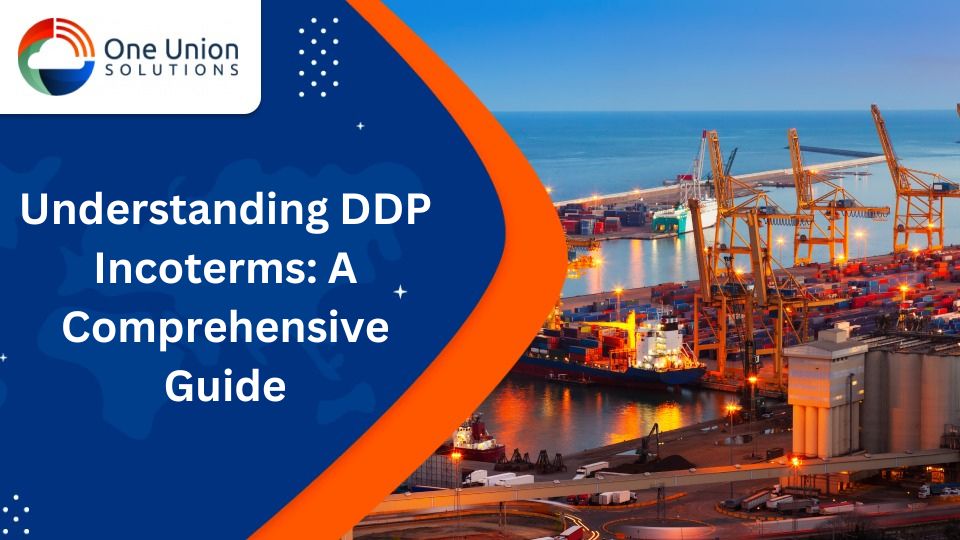 One Union
SOLUTIONS

Understanding DDP Incoterms: A Comprehensive Guide